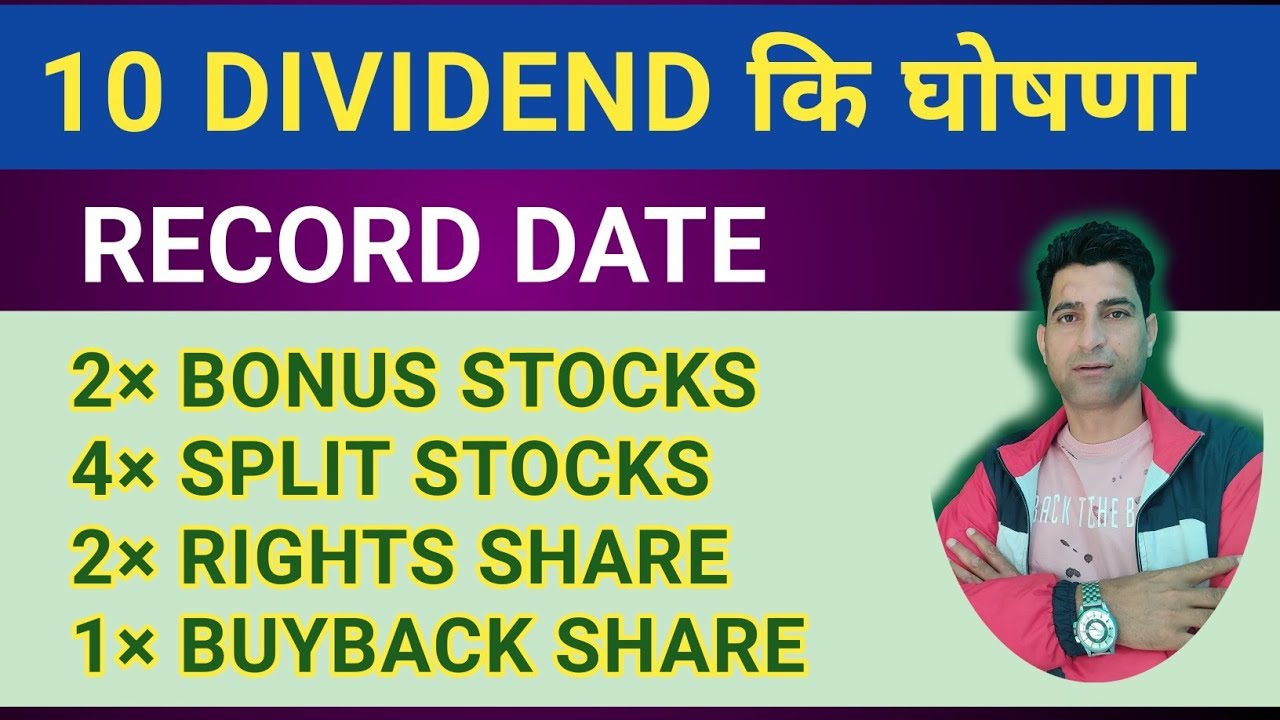 10 DIVIDEND कि घोषणा

RECORD DATE

2× BONUS STOCKS
4× SPLIT STOCKS
2× RIGHTS SHARE
1× BUYBACK SHARE

ACK TO THE B